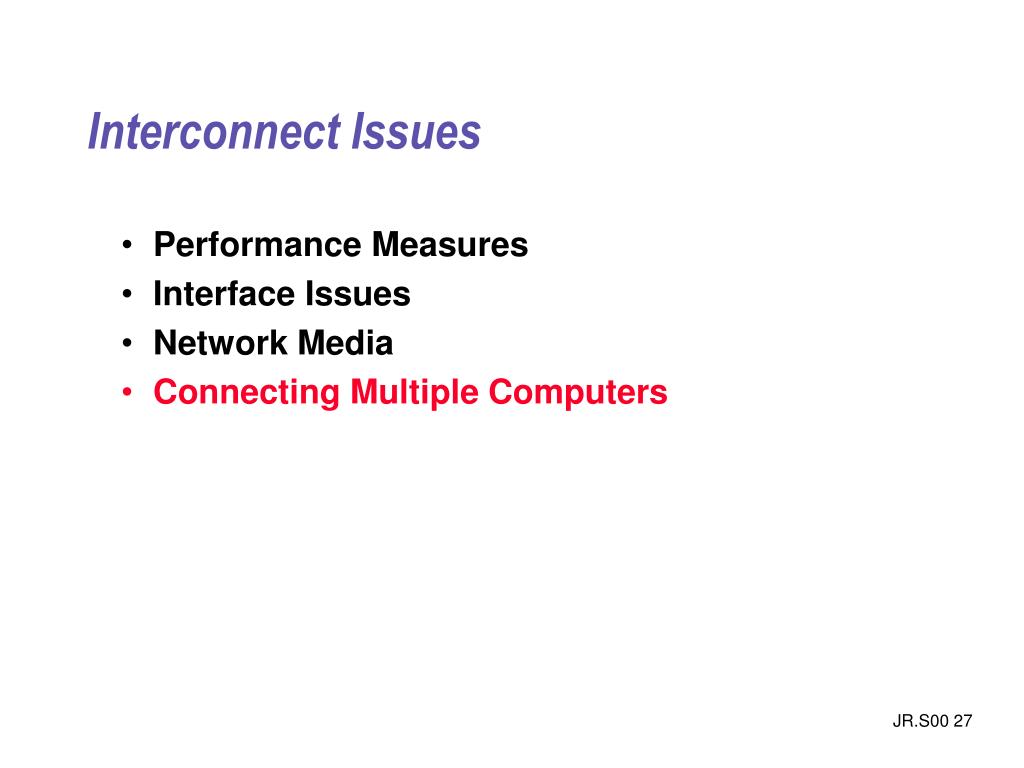 Interconnect Issues

• Performance Measures
• Interface Issues
• Network Media
• Connecting Multiple Computers

JR.S00 27